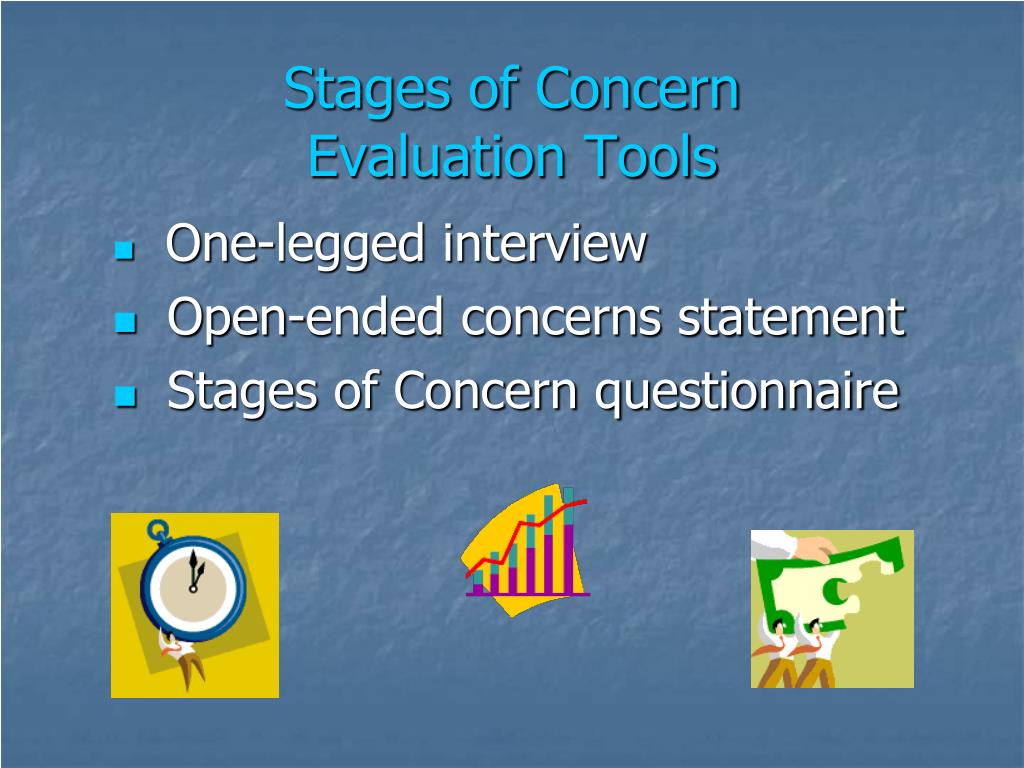 Stages of Concern
Evaluation Tools

- One-legged interview
- Open-ended concerns statement
- Stages of Concern questionnaire